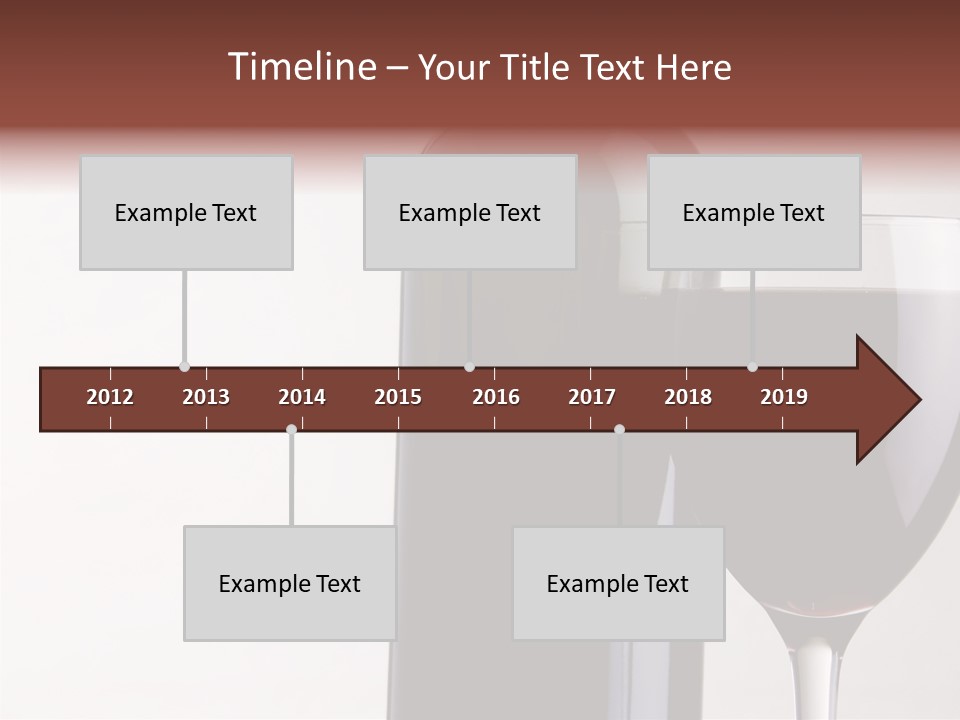 Timeline – Your Title Text Here

Example Text

Example Text

Example Text

2012 2013 2014 2015 2016 2017 2018 2019

Example Text

Example Text